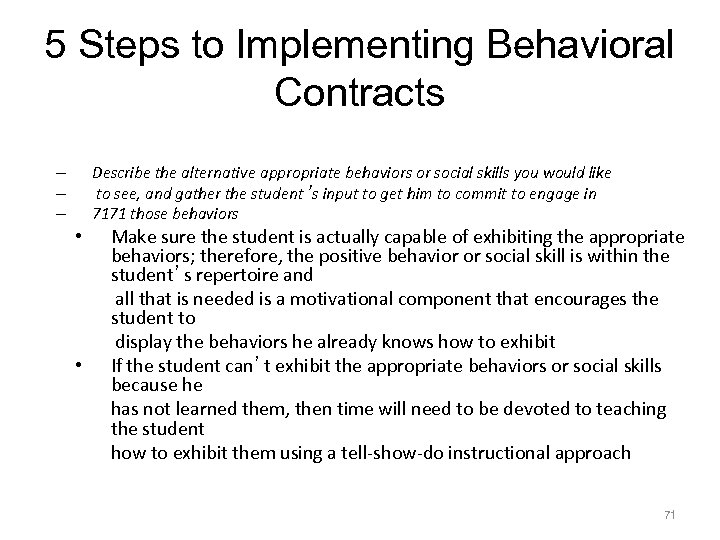 5 Steps to Implementing Behavioral Contracts

– Describe the alternative appropriate behaviors or social skills you would like
– to see, and gather the student's input to get him to commit to engage in
– 7171 those behaviors

• Make sure the student is actually capable of exhibiting the appropriate behaviors; therefore, the positive behavior or social skill is within the student's repertoire and
all that is needed is a motivational component that encourages the student to
display the behaviors he already knows how to exhibit
• If the student can't exhibit the appropriate behaviors or social skills because he
has not learned them, then time will need to be devoted to teaching the student
how to exhibit them using a tell-show-do instructional approach

71